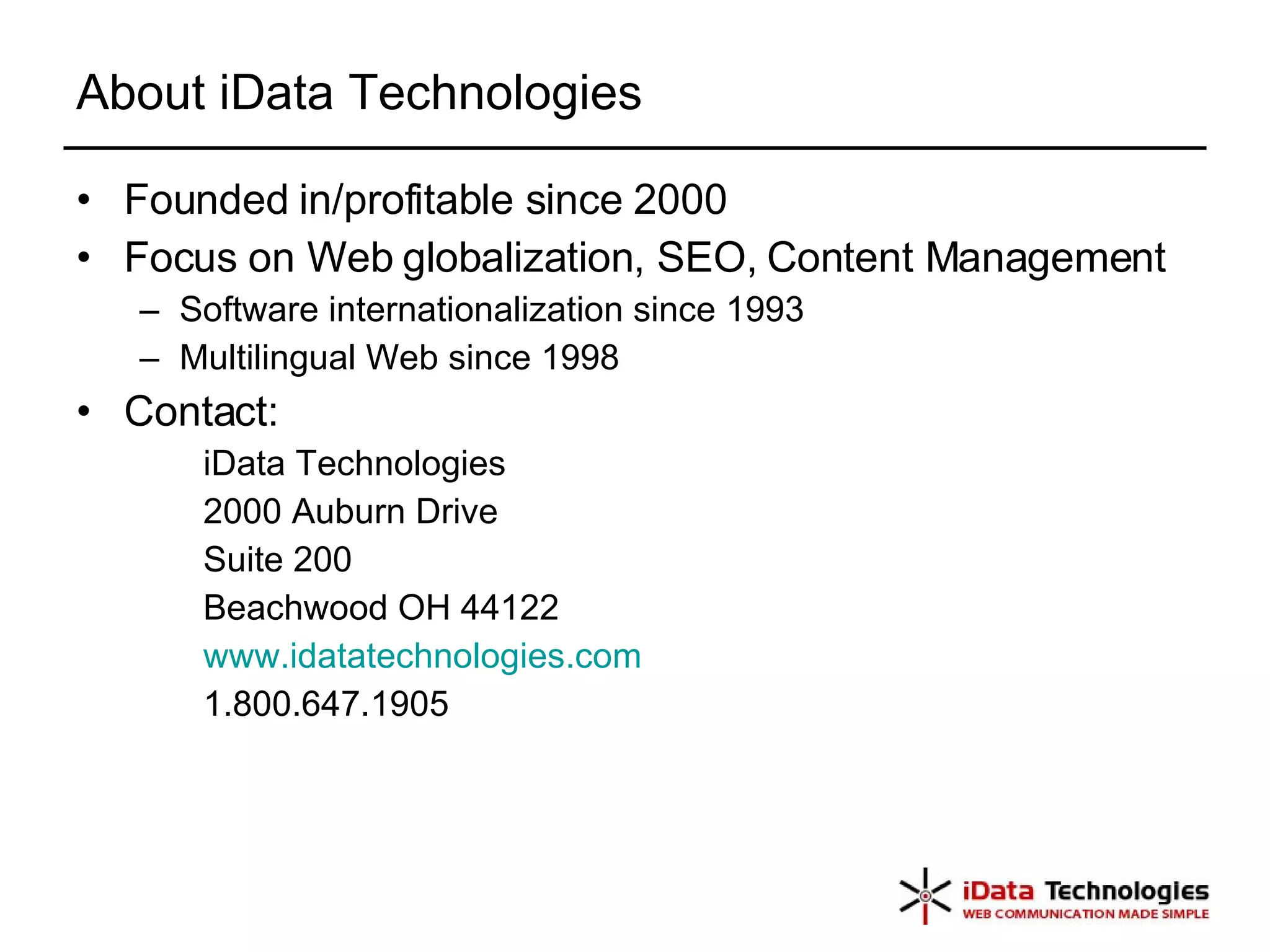 About iData Technologies

• Founded in/profitable since 2000
• Focus on Web globalization, SEO, Content Management
– Software internationalization since 1993
– Multilingual Web since 1998
• Contact:
iData Technologies
2000 Auburn Drive
Suite 200
Beachwood OH 44122
www.idatatechnologies.com
1.800.647.1905

iData Technologies
WEB COMMUNICATION MADE SIMPLE